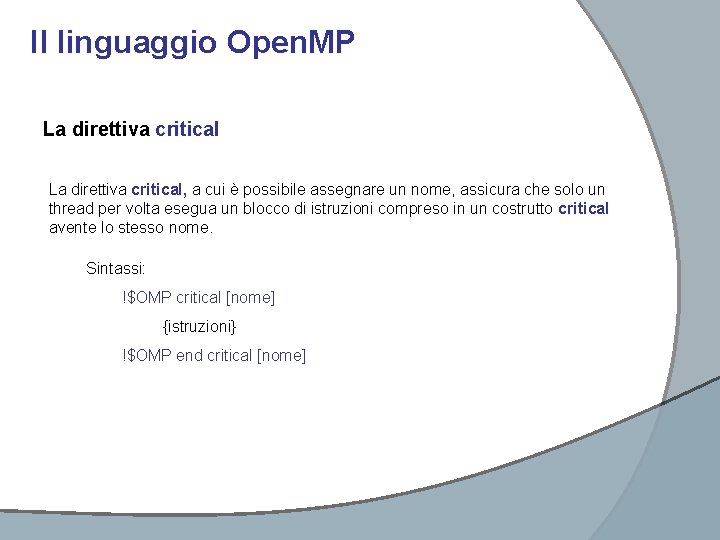 Il linguaggio OpenMP

La direttiva critical

La direttiva critical, a cui è possibile assegnare un nome, assicura che solo un thread per volta esegua un blocco di istruzioni compreso in un costrutto critical avente lo stesso nome.

Sintassi:

!$OMP critical [nome]

{istruzioni}

!$OMP end critical [nome]